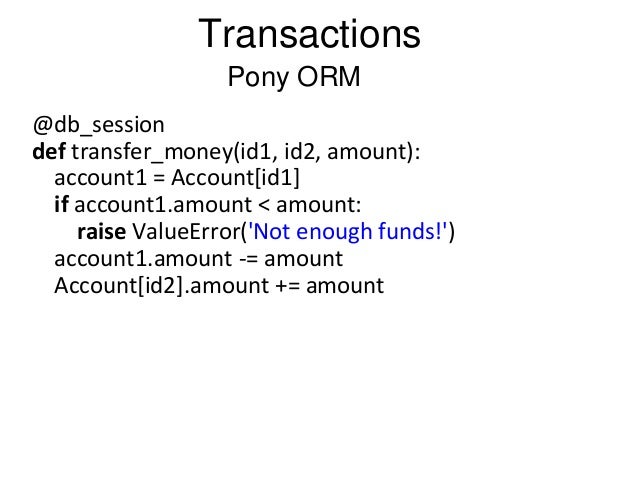 Transactions
Pony ORM

@db_session
def transfer_money(id1, id2, amount):
    account1 = Account[id1]
    if account1.amount < amount:
        raise ValueError('Not enough funds!')
    account1.amount -= amount
    Account[id2].amount += amount